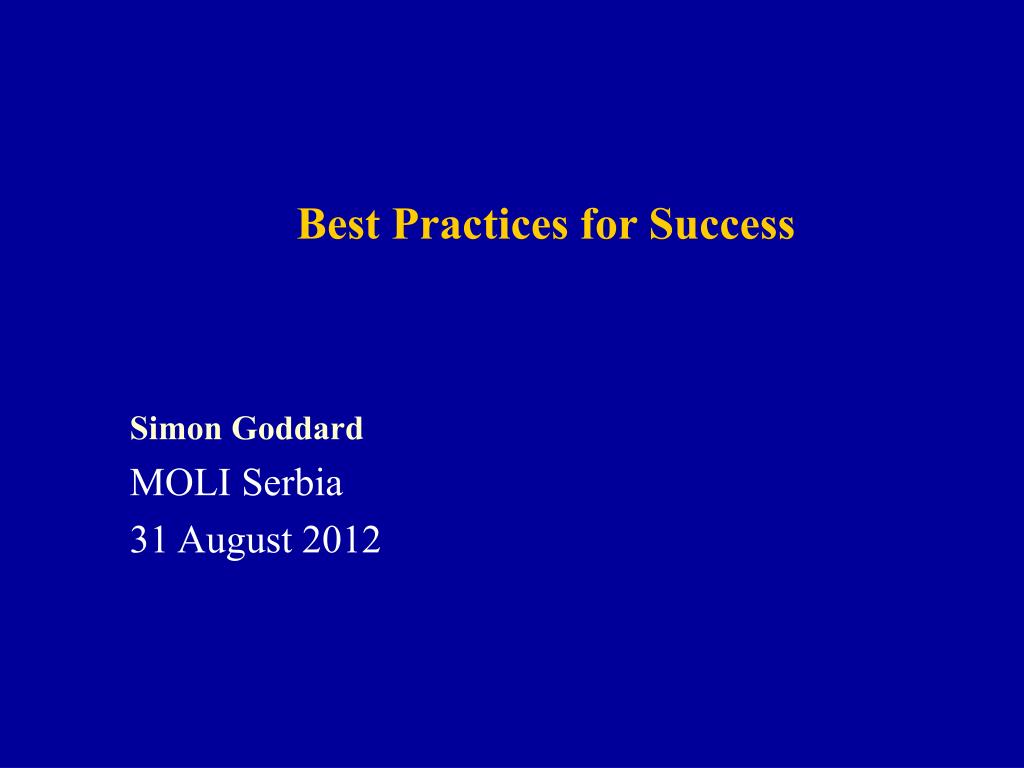 Best Practices for Success

Simon Goddard
MOLI Serbia
31 August 2012